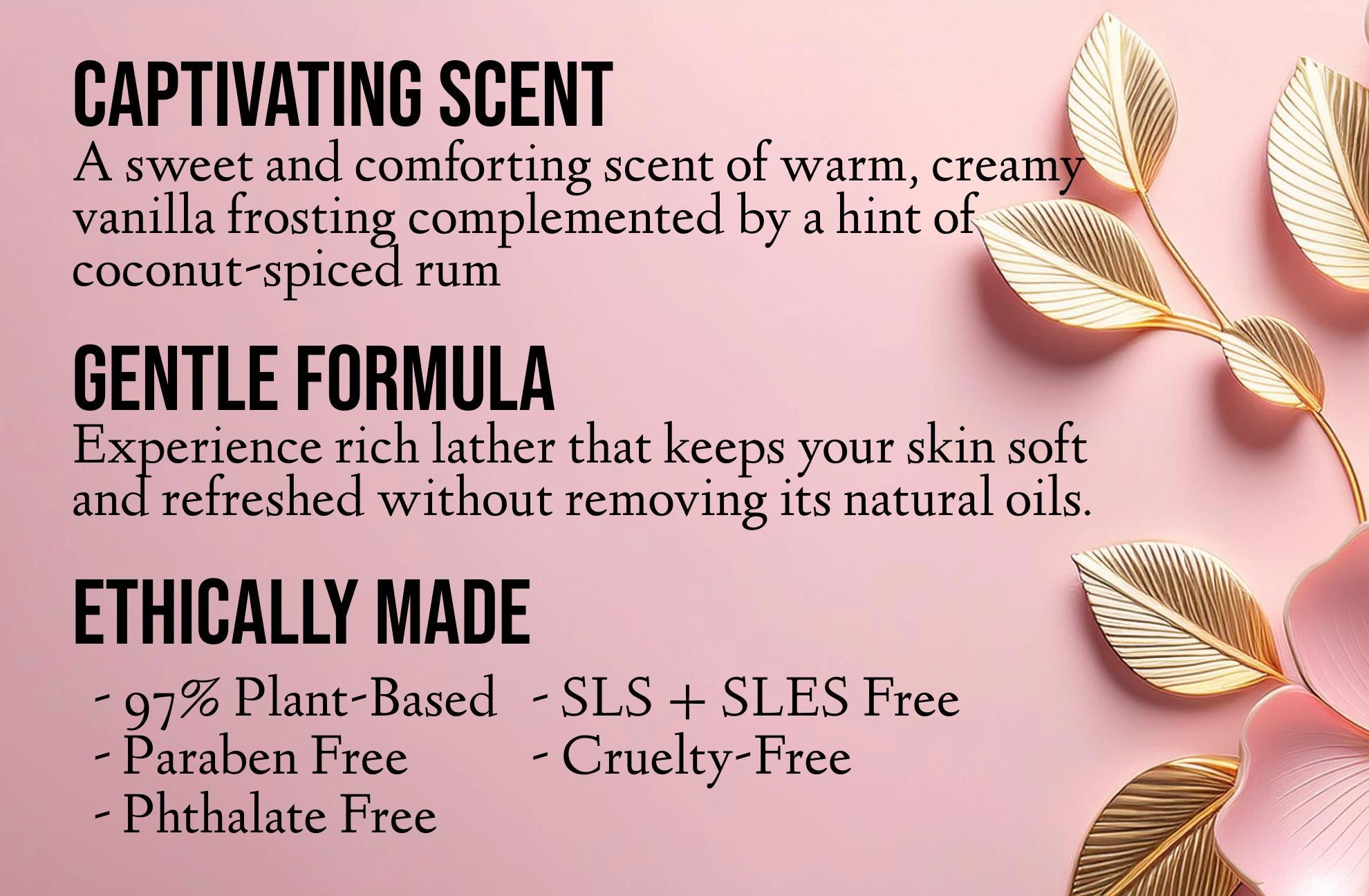 CAPTIVATING SCENT
A sweet and comforting scent of warm, creamy vanilla frosting complemented by a hint of coconut-spiced rum

GENTLE FORMULA
Experience rich lather that keeps your skin soft and refreshed without removing its natural oils.

ETHICALLY MADE
- 97% Plant-Based
- Paraben Free
- Phthalate Free

- SLS + SLES Free
- Cruelty-Free